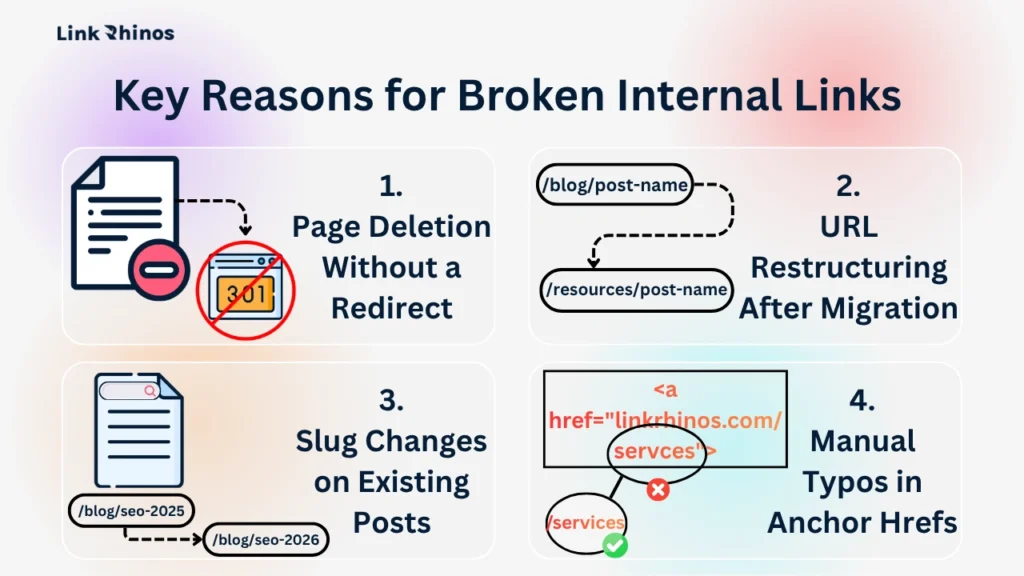 Link Rhinos

Key Reasons for Broken Internal Links

301

1. Page Deletion Without a Redirect

/blog/post-name

/resources/post-name

2. URL Restructuring After Migration

/blog/seo-2025

/blog/seo-2026

3. Slug Changes on Existing Posts

<a href="linkrhinos.com/servces">

/services

4. Manual Typos in Anchor Hrefs